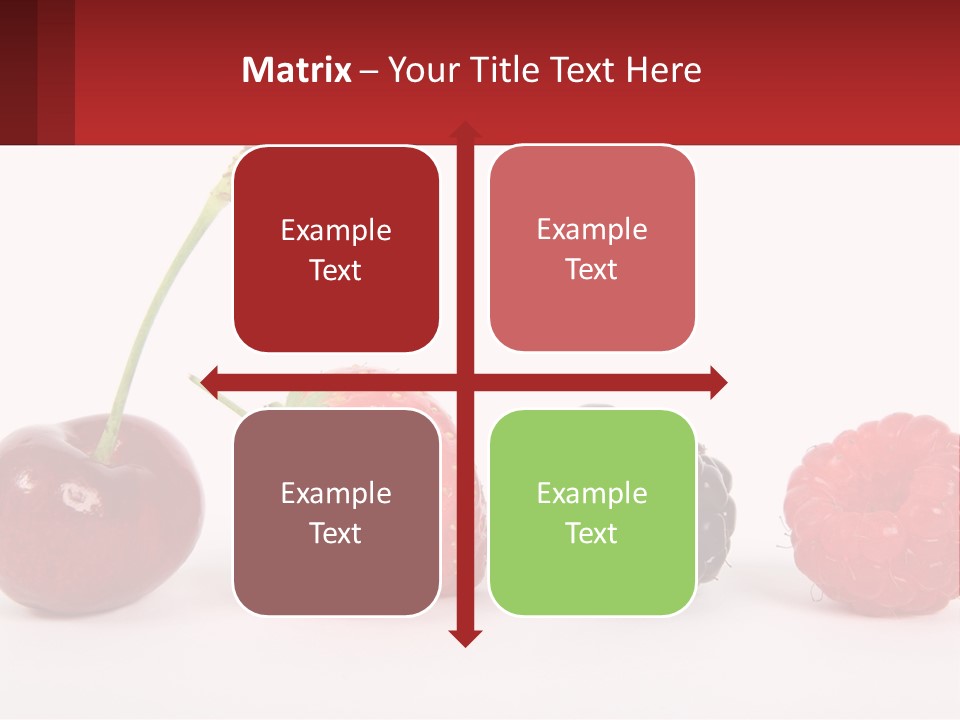 Matrix – Your Title Text Here

Example Text

Example Text

Example Text

Example Text